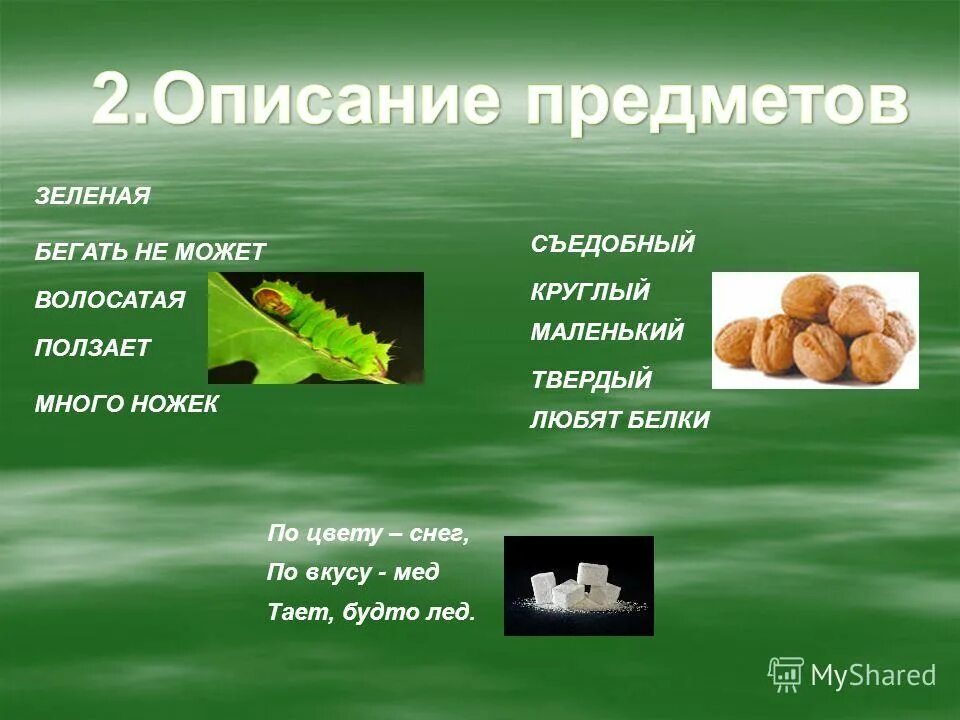 2.Описание предметов

ЗЕЛЕНАЯ

БЕГАТЬ НЕ МОЖЕТ

ВОЛОСАТАЯ

ПОЛЗАЕТ

МНОГО НОЖЕК

СЪЕДОБНЫЙ

КРУГЛЫЙ

МАЛЕНЬКИЙ

ТВЕРДЫЙ

ЛЮБЯТ БЕЛКИ

По цвету – снег,
По вкусу - мед
Тает, будто лед.

MyShared